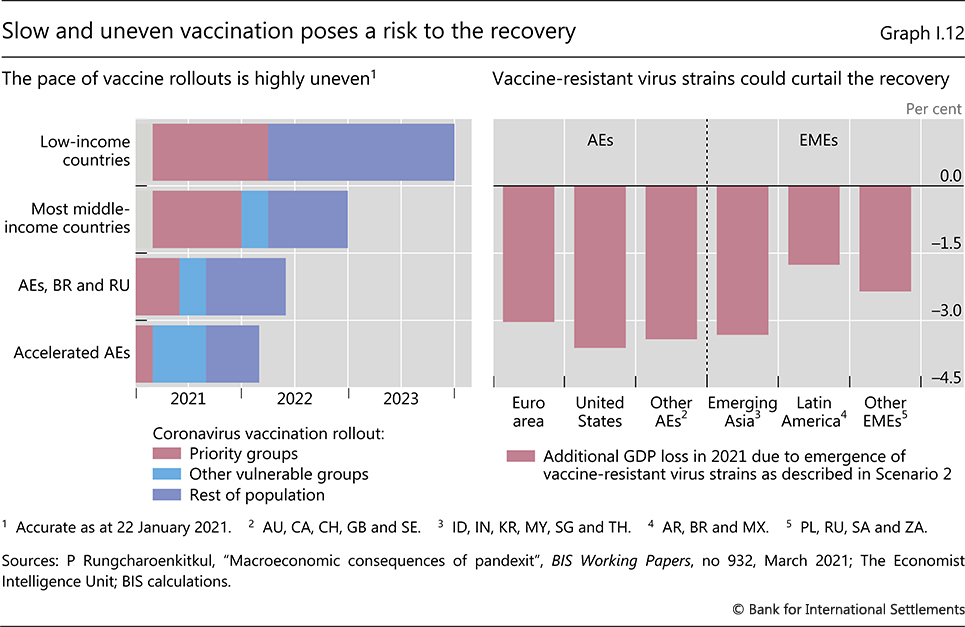 Slow and uneven vaccination poses a risk to the recovery

Graph I.12

The pace of vaccine rollouts is highly uneven$^1$

Low-income countries

Most middle-income countries

AEs, BR and RU

Accelerated AEs

2021

2022

2023

Coronavirus vaccination rollout:

Priority groups

Other vulnerable groups

Rest of population

Vaccine-resistant virus strains could curtail the recovery

Per cent

AEs

EMEs

0.0

–1.5

–3.0

–4.5

Euro area

United States

Other AEs$^2$

Emerging Asia$^3$

Latin America$^4$

Other EMEs$^5$

Additional GDP loss in 2021 due to emergence of vaccine-resistant virus strains as described in Scenario 2

$^1$ Accurate as at 22 January 2021. $^2$ AU, CA, CH, GB and SE. $^3$ ID, IN, KR, MY, SG and TH. $^4$ AR, BR and MX. $^5$ PL, RU, SA and ZA.

Sources: P Rungcharoenkitkul, "Macroeconomic consequences of pandexit", BIS Working Papers, no 932, March 2021; The Economist Intelligence Unit; BIS calculations.

© Bank for International Settlements